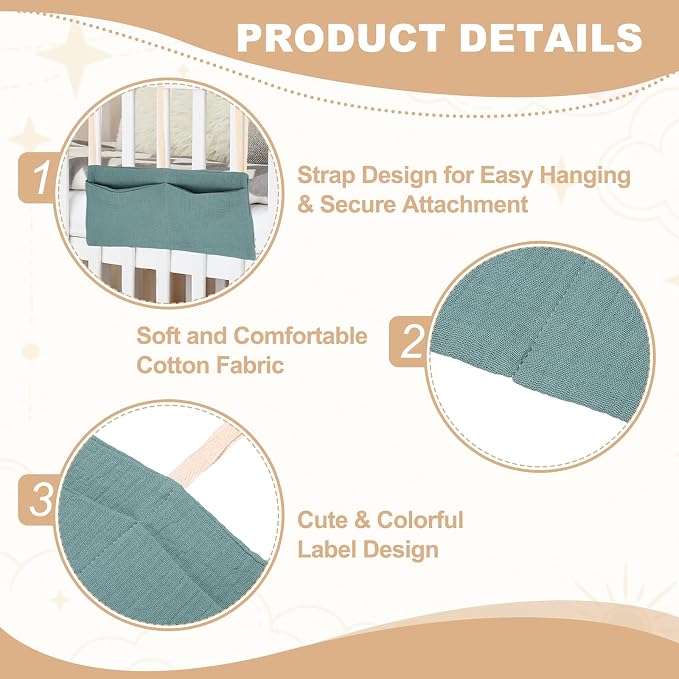 PRODUCT DETAILS

1

Strap Design for Easy Hanging & Secure Attachment

Soft and Comfortable Cotton Fabric

2

3

Cute & Colorful Label Design